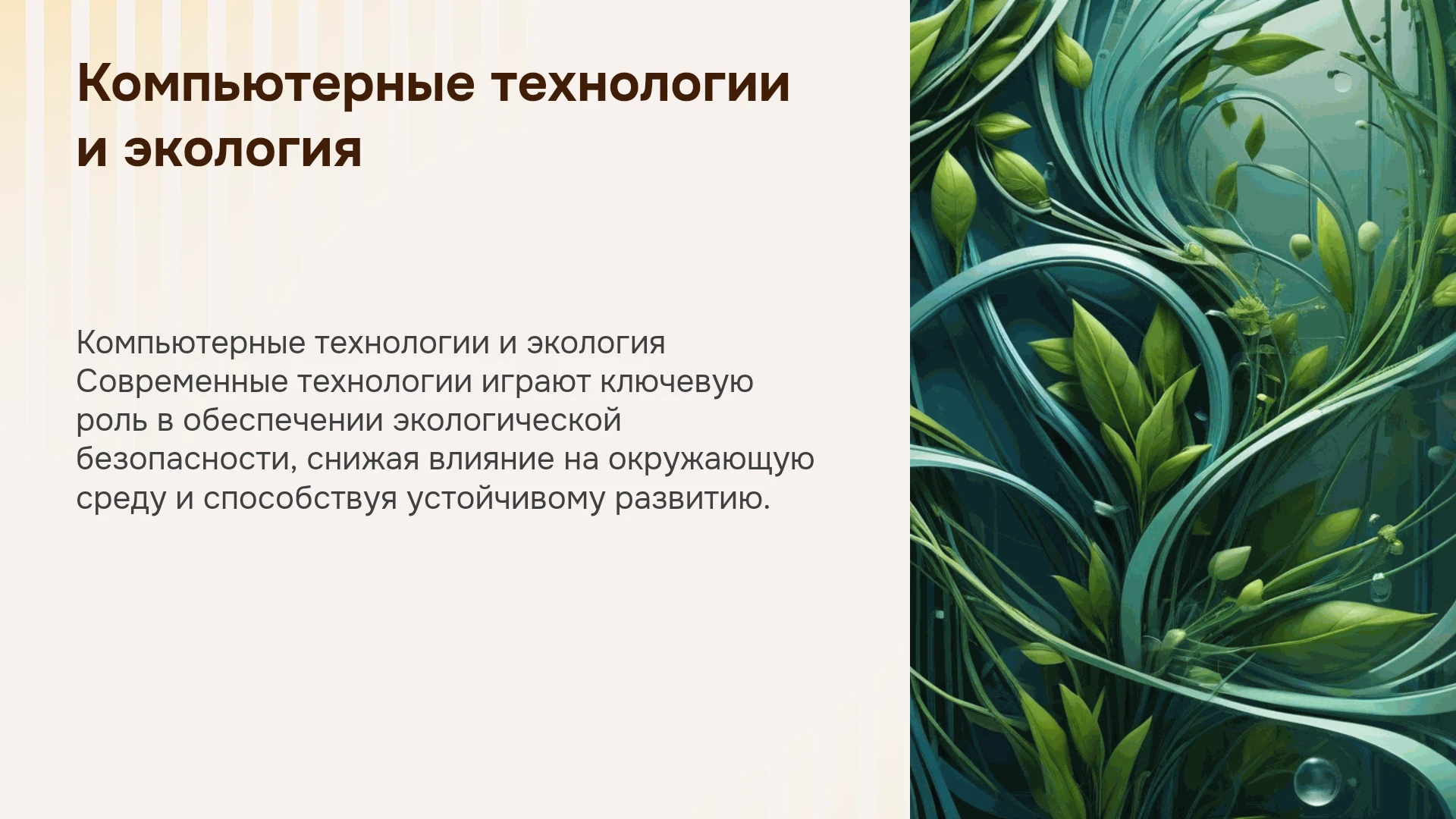 Компьютерные технологии и экология

Компьютерные технологии и экология Современные технологии играют ключевую роль в обеспечении экологической безопасности, снижая влияние на окружающую среду и способствуя устойчивому развитию.